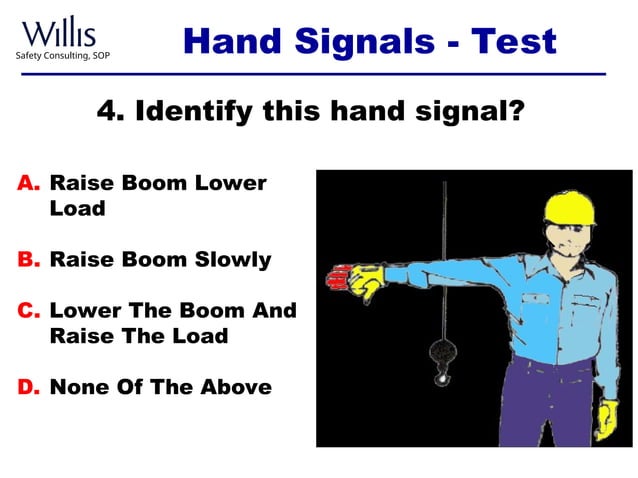 Willis
Safety Consulting, SOP

Hand Signals - Test

4. Identify this hand signal?

A. Raise Boom Lower Load

B. Raise Boom Slowly

C. Lower The Boom And Raise The Load

D. None Of The Above